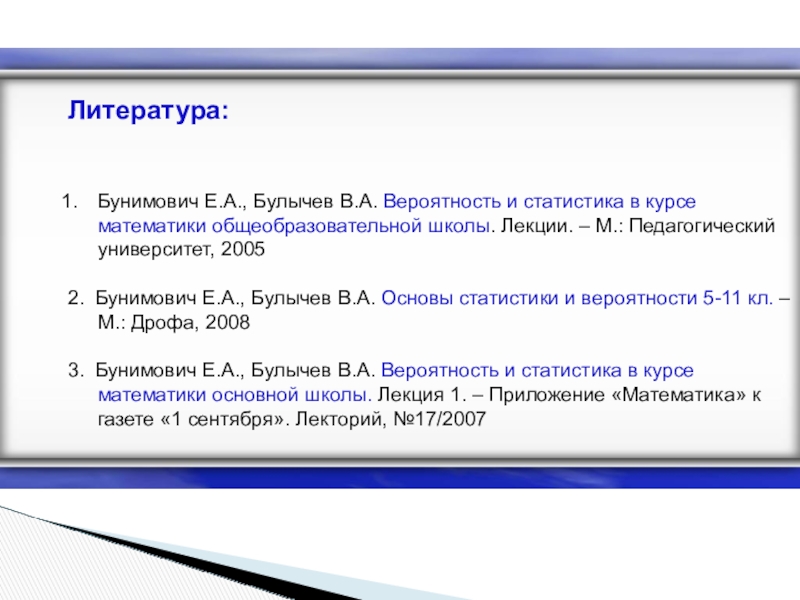 Литература:

1. Бунимович Е.А., Булычев В.А. Вероятность и статистика в курсе математики общеобразовательной школы. Лекции. – М.: Педагогический университет, 2005

2. Бунимович Е.А., Булычев В.А. Основы статистики и вероятности 5-11 кл. – М.: Дрофа, 2008

3. Бунимович Е.А., Булычев В.А. Вероятность и статистика в курсе математики основной школы. Лекция 1. – Приложение «Математика» к газете «1 сентября». Лекторий, №17/2007